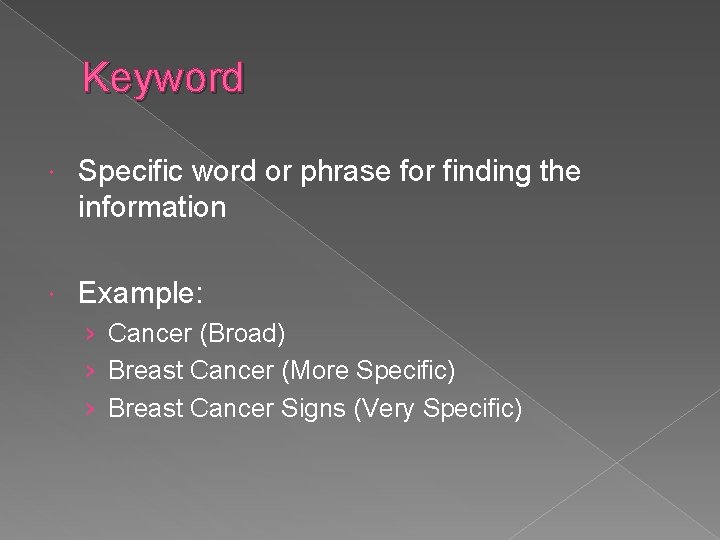 Keyword

Specific word or phrase for finding the information

Example:
› Cancer (Broad)
› Breast Cancer (More Specific)
› Breast Cancer Signs (Very Specific)